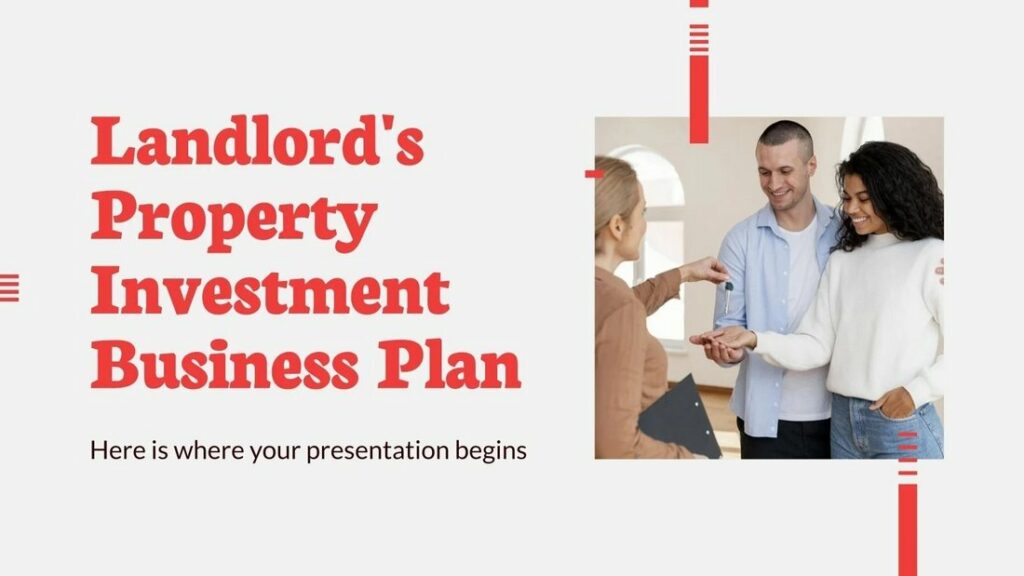 Landlord's Property Investment Business Plan

Here is where your presentation begins